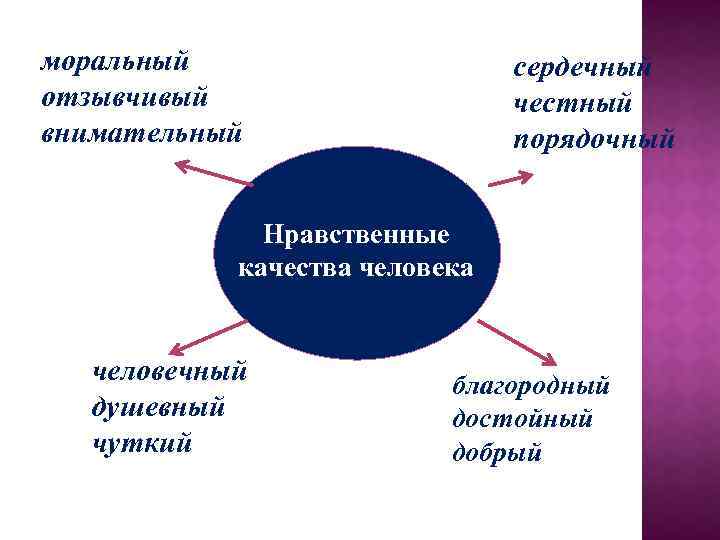 моральный
отзывчивый
внимательный

сердечный
честный
порядочный

Нравственные качества человека

человечный
душевный
чуткий

благородный
достойный
добрый